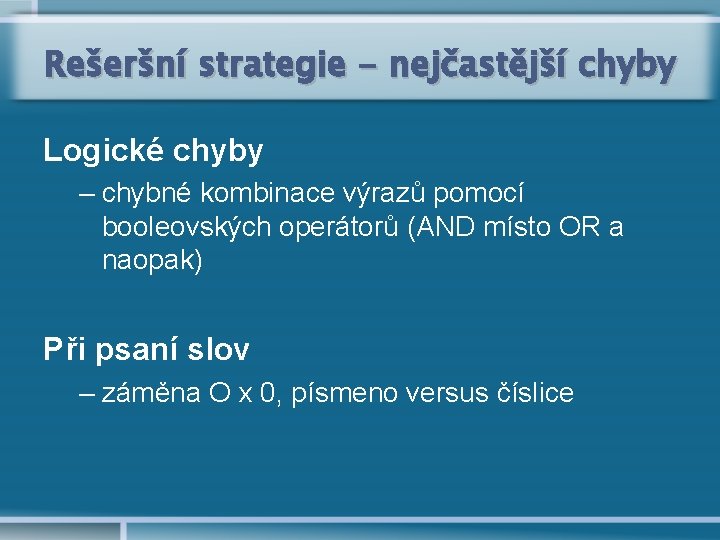 Rešeršní strategie – nejčastější chyby

Logické chyby

– chybné kombinace výrazů pomocí booleovských operátorů (AND místo OR a naopak)

Při psaní slov

– záměna O x 0, písmeno versus číslice